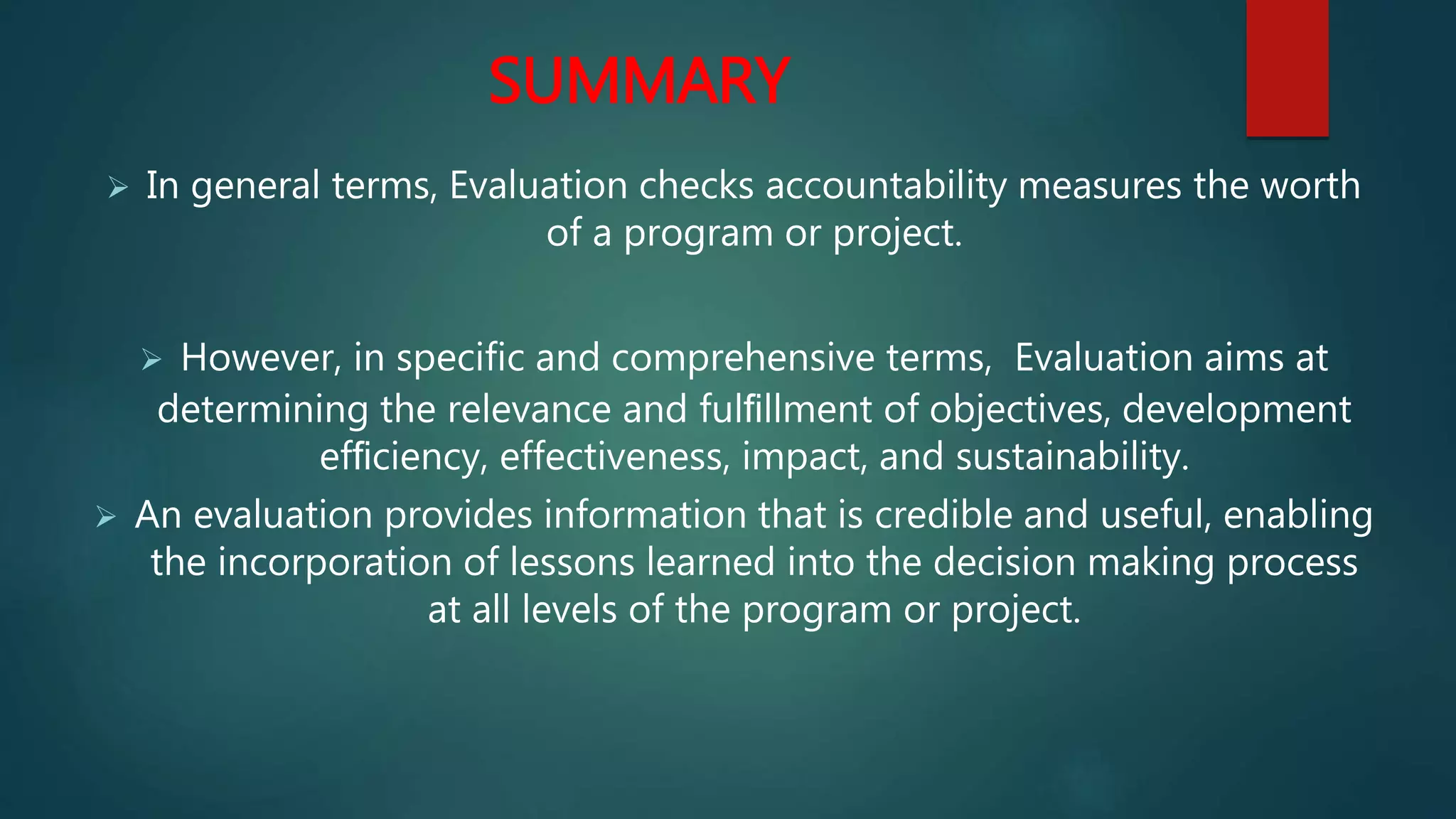 SUMMARY

➢ In general terms, Evaluation checks accountability measures the worth of a program or project.

➢ However, in specific and comprehensive terms, Evaluation aims at determining the relevance and fulfillment of objectives, development efficiency, effectiveness, impact, and sustainability.

➢ An evaluation provides information that is credible and useful, enabling the incorporation of lessons learned into the decision making process at all levels of the program or project.